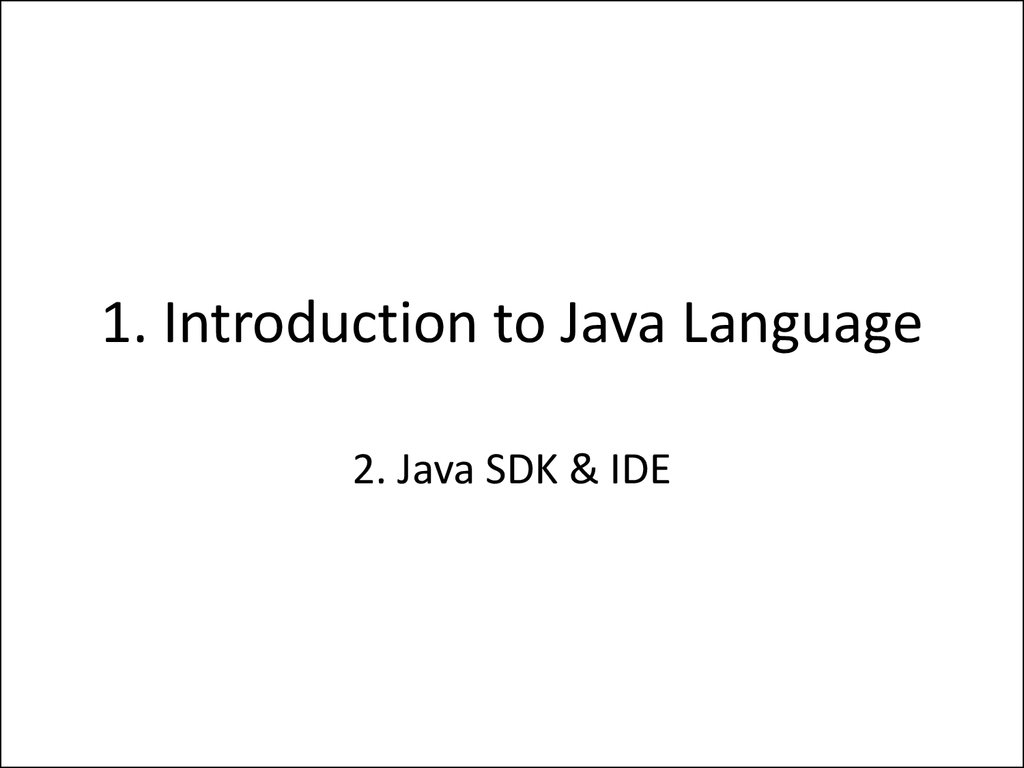 1. Introduction to Java Language

2. Java SDK & IDE